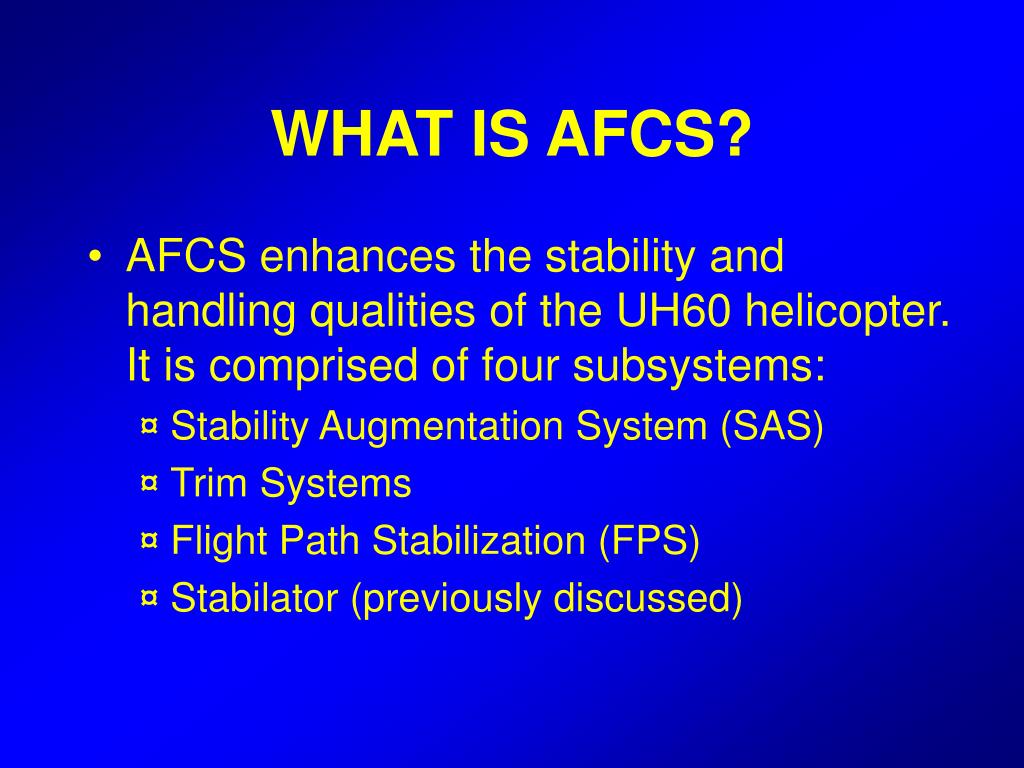 WHAT IS AFCS?

• AFCS enhances the stability and handling qualities of the UH60 helicopter. It is comprised of four subsystems:
¤ Stability Augmentation System (SAS)
¤ Trim Systems
¤ Flight Path Stabilization (FPS)
¤ Stabilator (previously discussed)